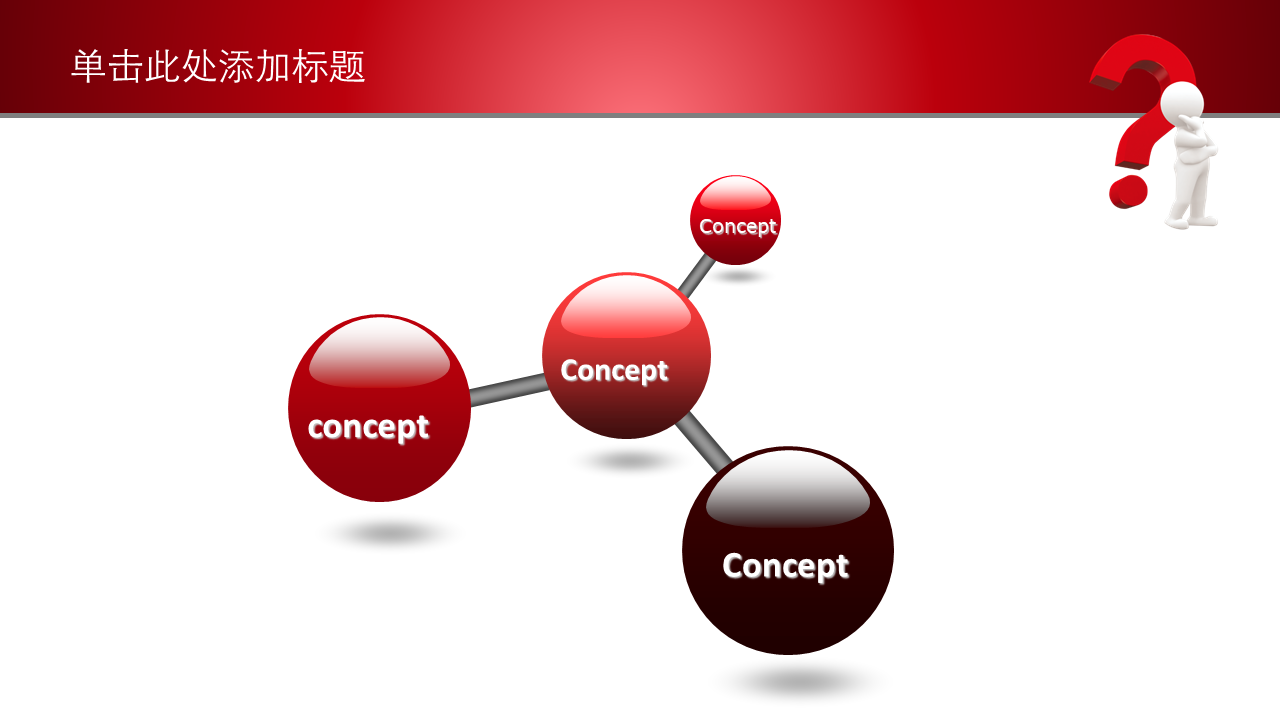 单击此处添加标题

Concept

Concept

concept

Concept